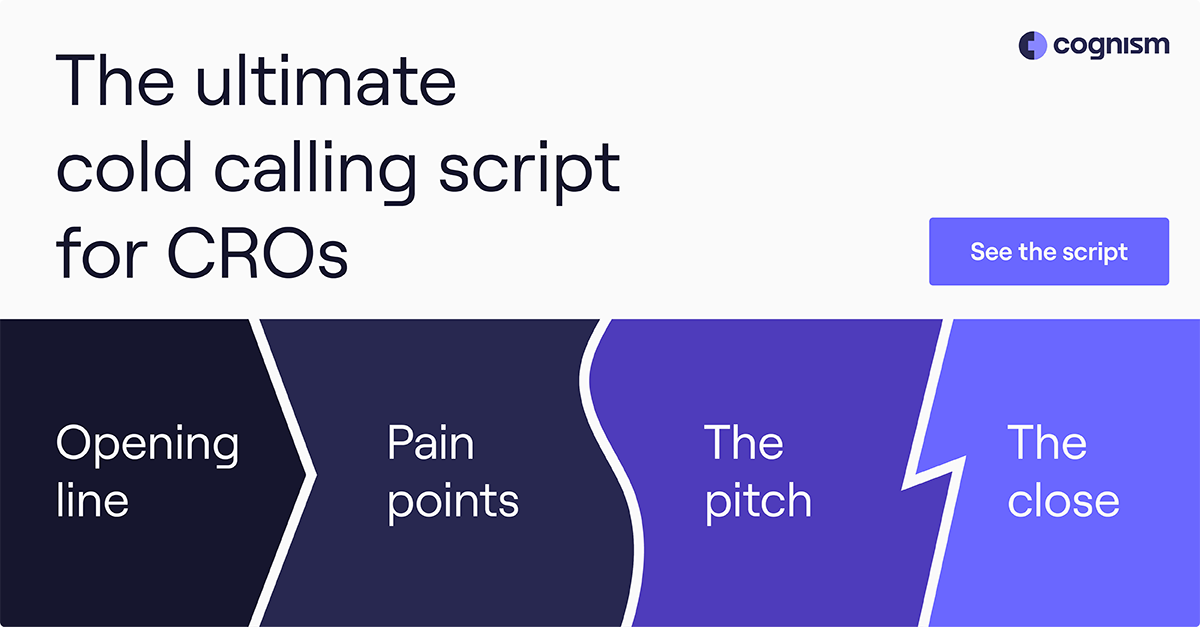 cognism

The ultimate cold calling script for CROs

See the script

Opening line

Pain points

The pitch

The close